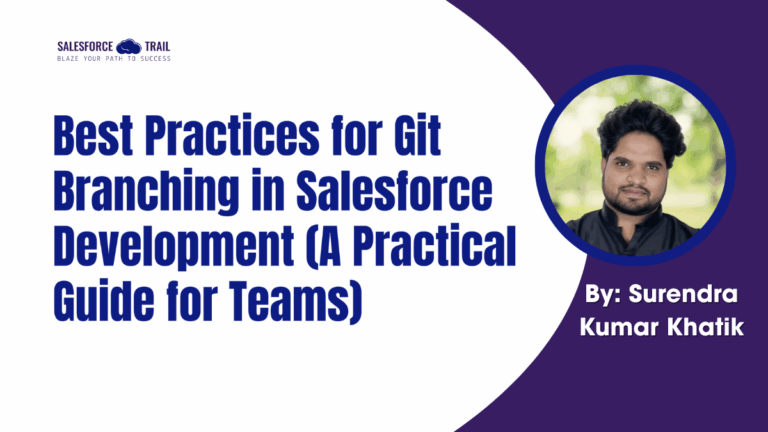 SALESFORCE TRAIL
BLAZE YOUR PATH TO SUCCESS

Best Practices for Git Branching in Salesforce Development (A Practical Guide for Teams)

By: Surendra Kumar Khatik